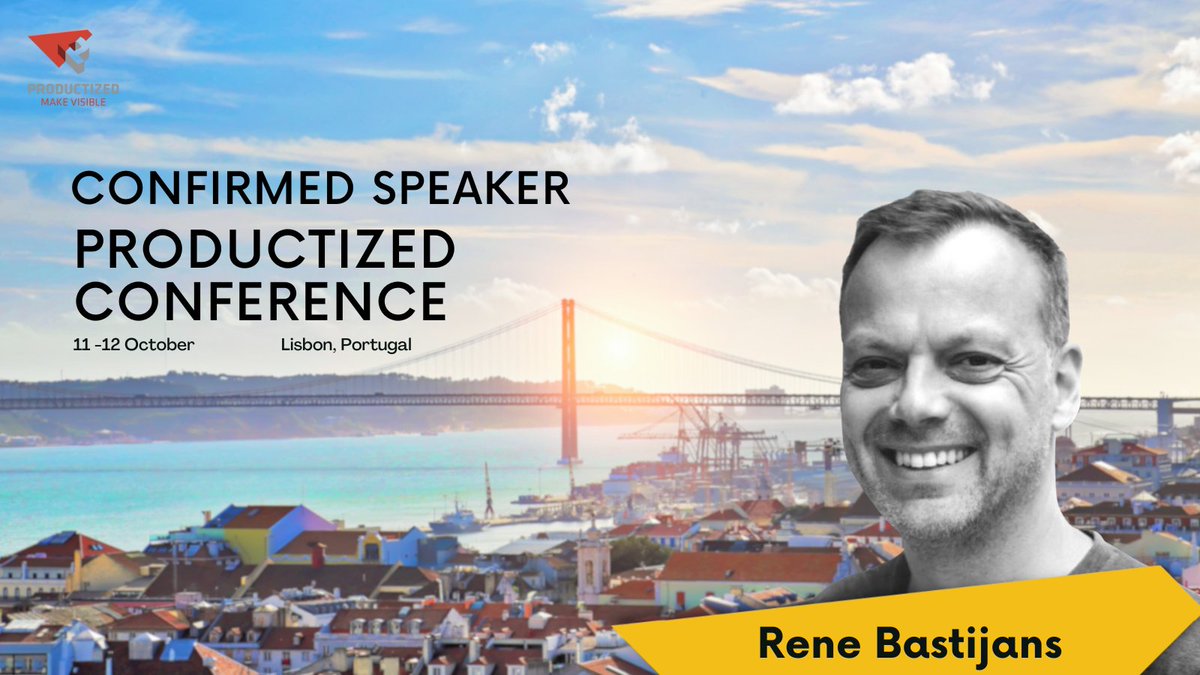 PRODUCTIZED
MAKE VISIBLE

CONFIRMED SPEAKER
PRODUCTIZED CONFERENCE

11 -12 October

Lisbon, Portugal

Rene Bastijans